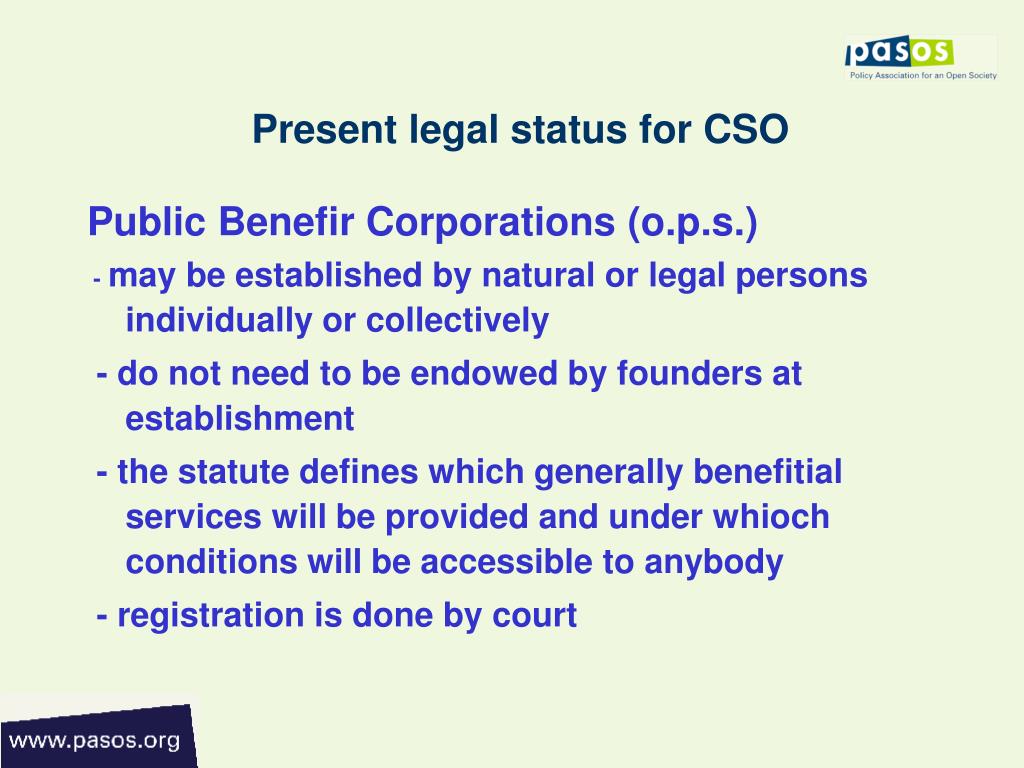 pasos
Policy Association for an Open Society

Present legal status for CSO

Public Benefir Corporations (o.p.s.)

- may be established by natural or legal persons individually or collectively

- do not need to be endowed by founders at establishment

- the statute defines which generally benefitial services will be provided and under whioch conditions will be accessible to anybody

- registration is done by court

www.pasos.org